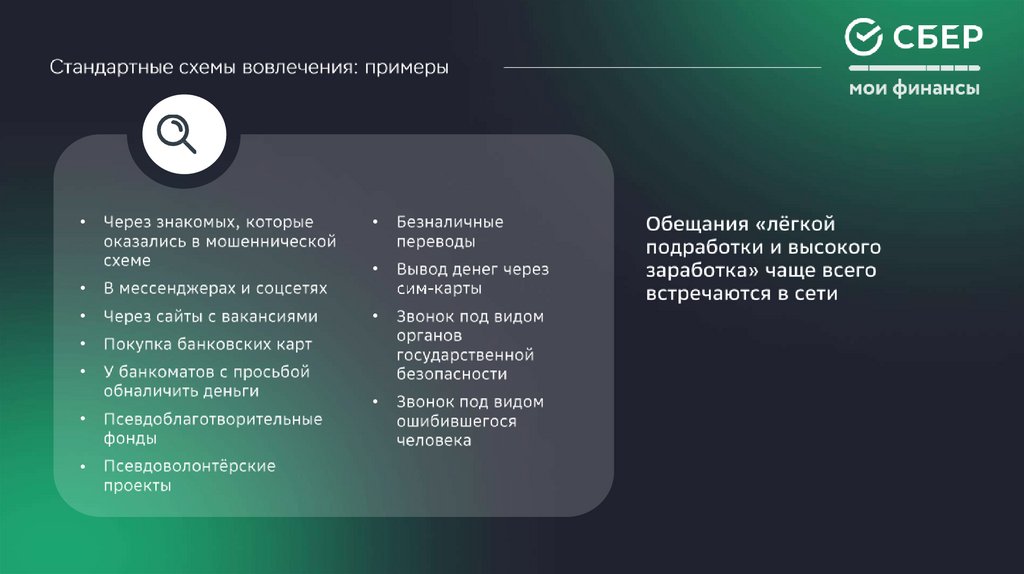 Стандартные схемы вовлечения: примеры

СБЕР
мои финансы

• Через знакомых, которые оказались в мошеннической схеме
• В мессенджерах и соцсетях
• Через сайты с вакансиями
• Покупка банковских карт
• У банкоматов с просьбой обналичить деньги
• Псевдоблаготворительные фонды
• Псевдоволонтёрские проекты

• Безналичные переводы
• Вывод денег через сим-карты
• Звонок под видом органов государственной безопасности
• Звонок под видом ошибившегося человека

Обещания «лёгкой подработки и высокого заработка» чаще всего встречаются в сети